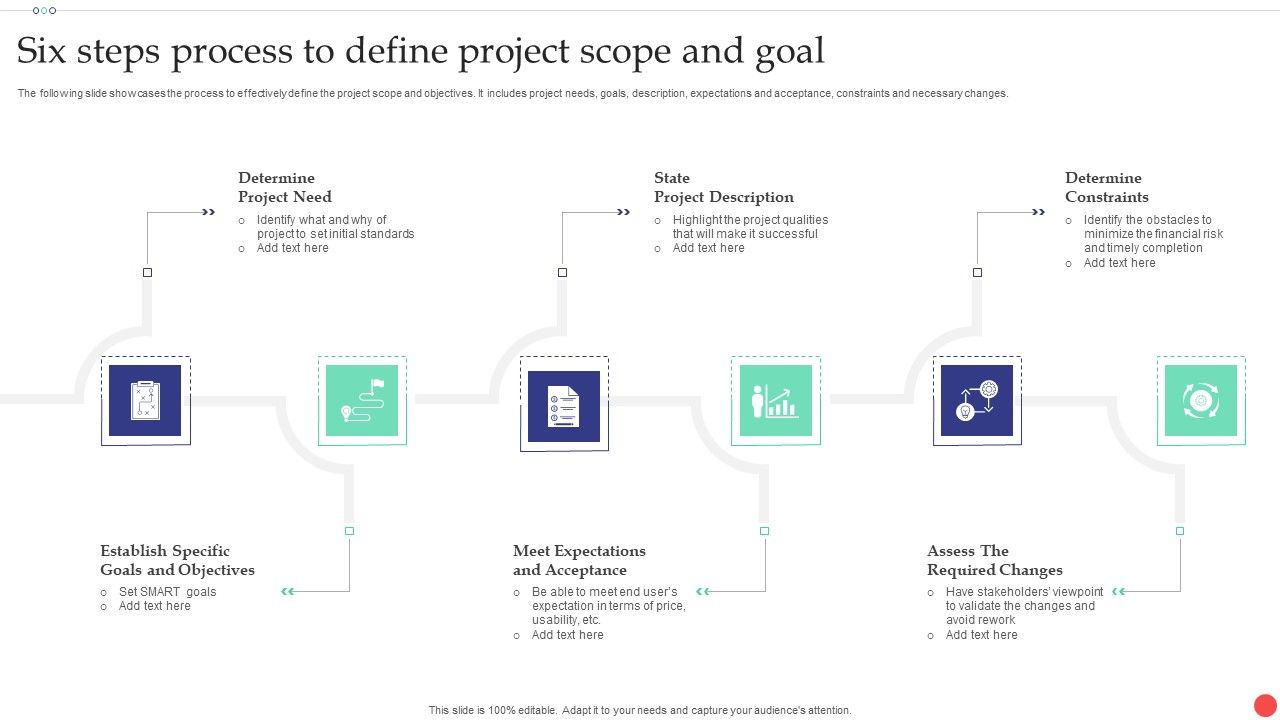 Six steps process to define project scope and goal

The following slide showcases the process to effectively define the project scope and objectives. It includes project needs, goals, description, expectations and acceptance, constraints and necessary changes.

Determine Project Need
○ Identify what and why of project to set initial standards
○ Add text here

State Project Description
○ Highlight the project qualities that will make it successful
○ Add text here

Determine Constraints
○ Identify the obstacles to minimize the financial risk and timely completion
○ Add text here

Establish Specific Goals and Objectives
○ Set SMART goals
○ Add text here

Meet Expectations and Acceptance
○ Be able to meet end user's expectation in terms of price, usability, etc.
○ Add text here

Assess The Required Changes
○ Have stakeholders' viewpoint to validate the changes and avoid rework
○ Add text here

This slide is 100% editable. Adapt it to your needs and capture your audience's attention.